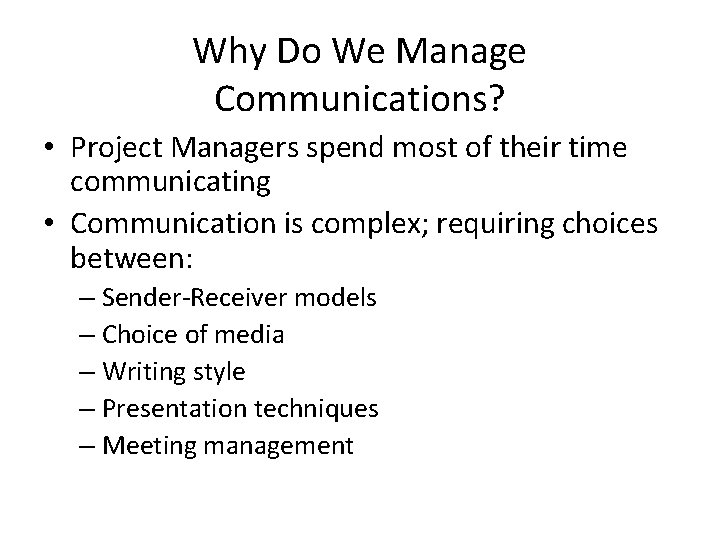 Why Do We Manage Communications?

• Project Managers spend most of their time communicating
• Communication is complex; requiring choices between:
– Sender-Receiver models
– Choice of media
– Writing style
– Presentation techniques
– Meeting management